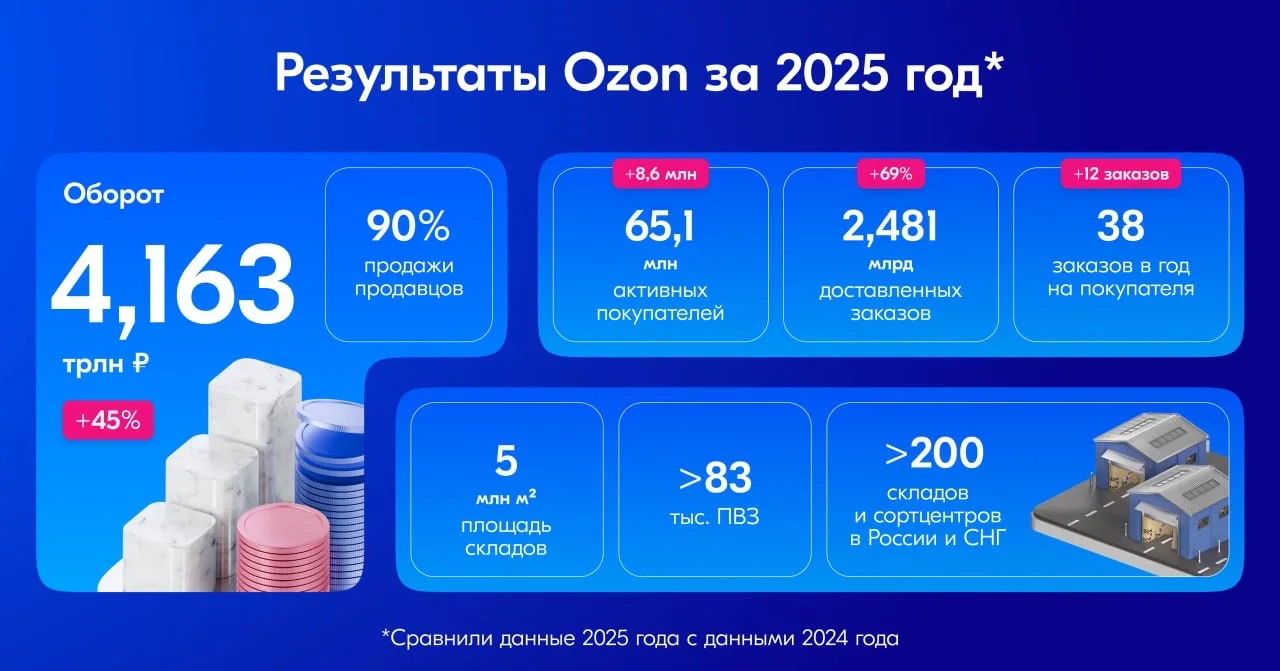 Результаты Ozon за 2025 год*

Оборот

4,163

трлн ₽

+45%

90%
продажи продавцов

+8,6 млн
65,1
млн
активных покупателей

+69%
2,481
млрд
доставленных заказов

+12 заказов
38
заказов в год на покупателя

5
млн м²
площадь складов

>83
тыс. ПВЗ

>200
складов и сортцентров в России и СНГ

*Сравнили данные 2025 года с данными 2024 года